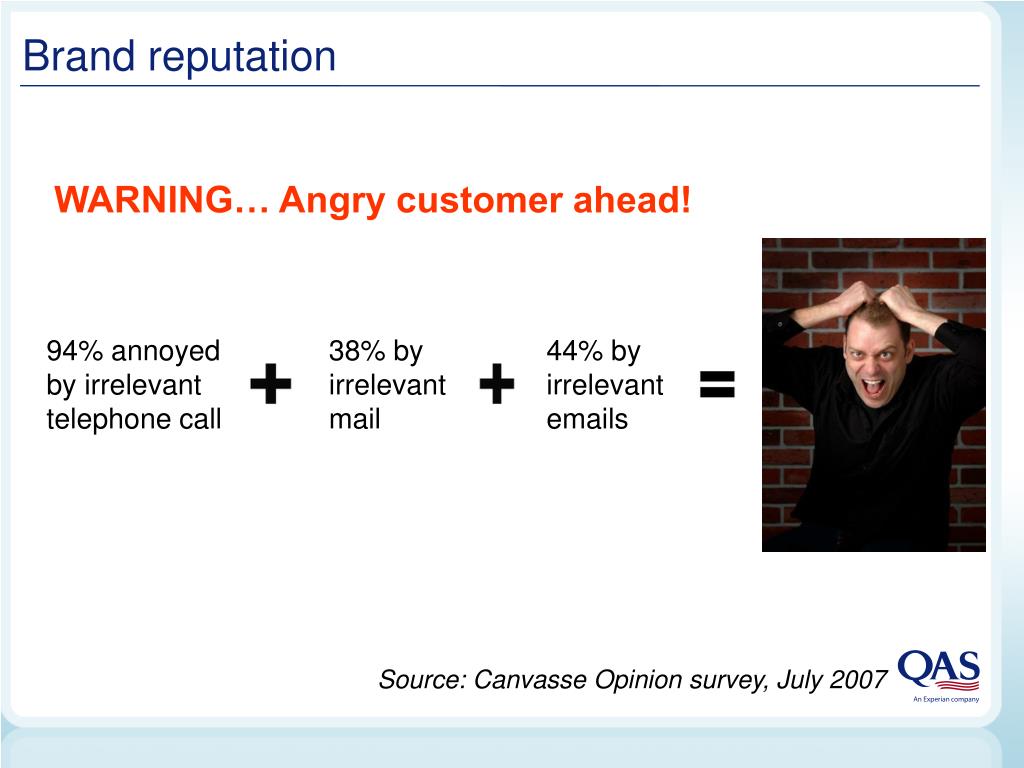 Brand reputation

WARNING… Angry customer ahead!

94% annoyed by irrelevant telephone call

+

38% by irrelevant mail

+

44% by irrelevant emails

=

Source: Canvasse Opinion survey, July 2007

QAS
An Experian company